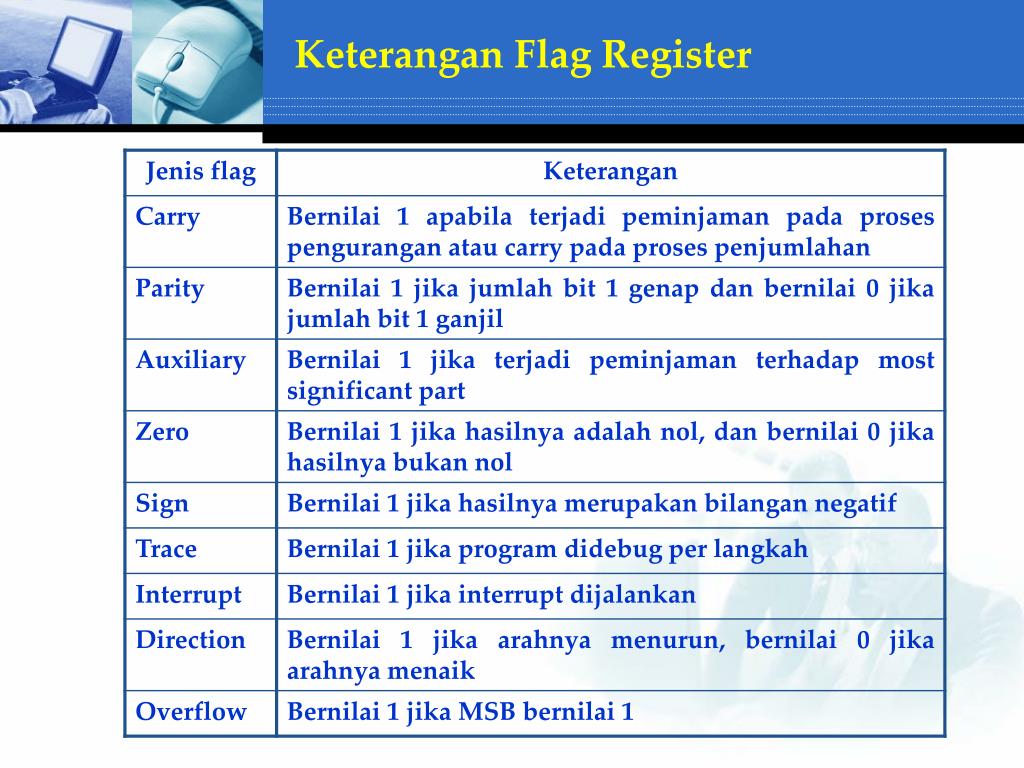 Keterangan Flag Register

| Jenis flag | Keterangan |
|---|---|
| Carry | Bernilai 1 apabila terjadi peminjaman pada proses pengurangan atau carry pada proses penjumlahan |
| Parity | Bernilai 1 jika jumlah bit 1 genap dan bernilai 0 jika jumlah bit 1 ganjil |
| Auxiliary | Bernilai 1 jika terjadi peminjaman terhadap most significant part |
| Zero | Bernilai 1 jika hasilnya adalah nol, dan bernilai 0 jika hasilnya bukan nol |
| Sign | Bernilai 1 jika hasilnya merupakan bilangan negatif |
| Trace | Bernilai 1 jika program didebug per langkah |
| Interrupt | Bernilai 1 jika interrupt dijalankan |
| Direction | Bernilai 1 jika arahnya menurun, bernilai 0 jika arahnya menaik |
| Overflow | Bernilai 1 jika MSB bernilai 1 |